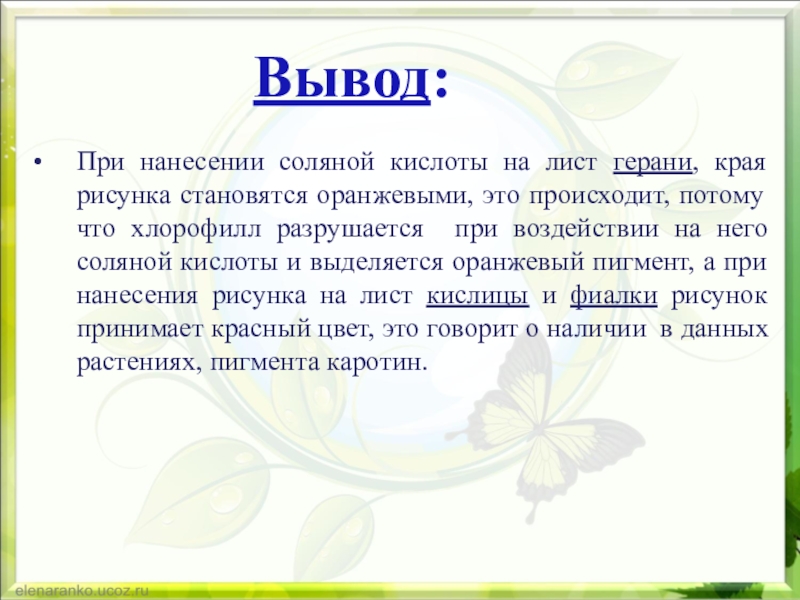 Вывод:

• При нанесении соляной кислоты на лист герани, края рисунка становятся оранжевыми, это происходит, потому что хлорофилл разрушается при воздействии на него соляной кислоты и выделяется оранжевый пигмент, а при нанесения рисунка на лист кислицы и фиалки рисунок принимает красный цвет, это говорит о наличии в данных растениях, пигмента каротин.

elenaranko.ucoz.ru